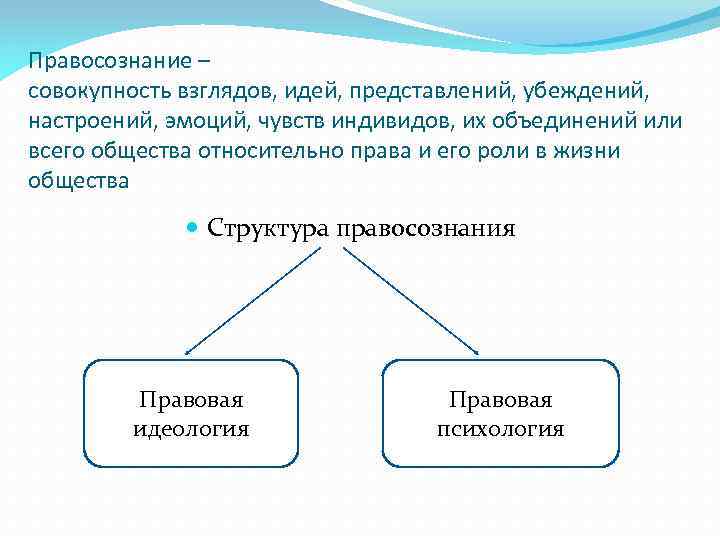 Правосознание –
совокупность взглядов, идей, представлений, убеждений, настроений, эмоций, чувств индивидов, их объединений или всего общества относительно права и его роли в жизни общества

Структура правосознания

Правовая идеология

Правовая психология